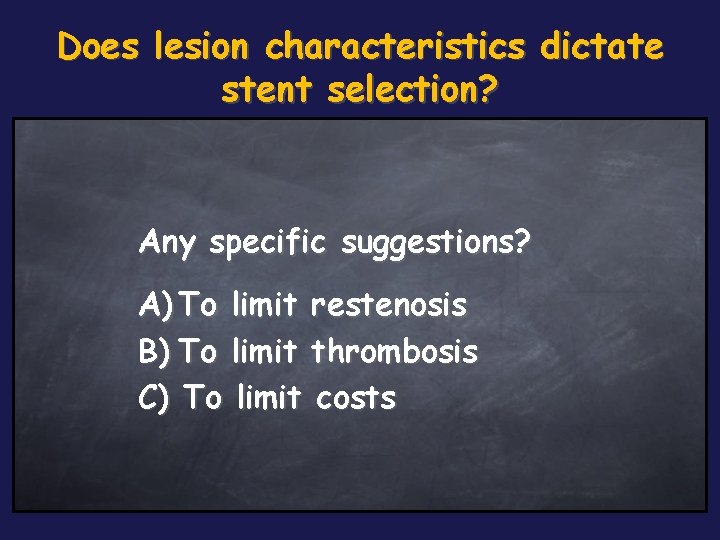 Does lesion characteristics dictate stent selection?

Any specific suggestions?

A) To limit restenosis
B) To limit thrombosis
C) To limit costs